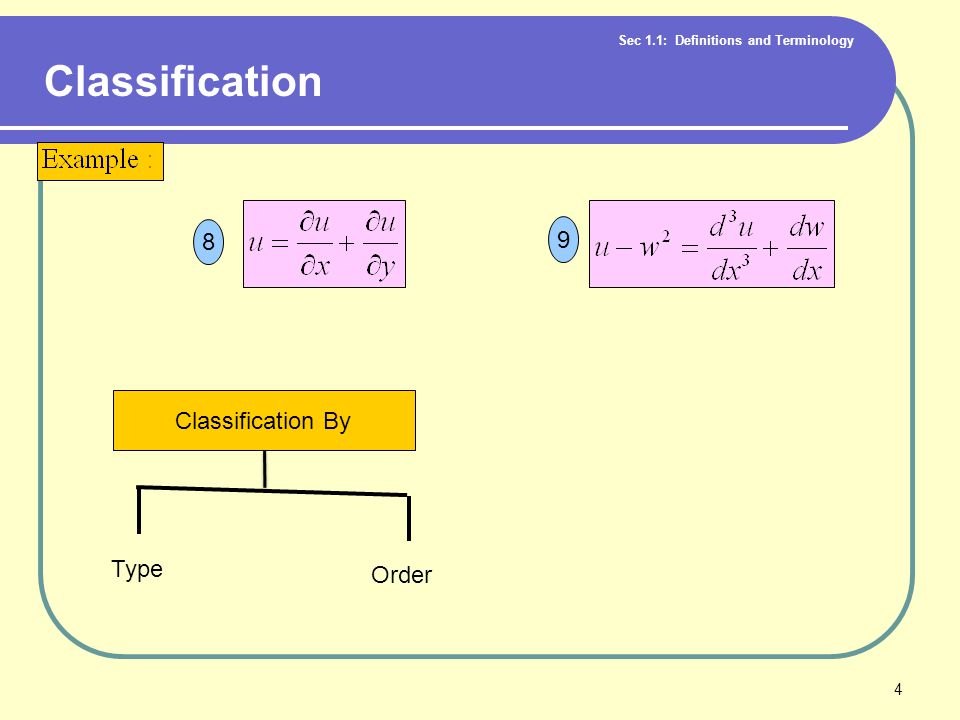 Sec 1.1: Definitions and Terminology

Classification

Example :

8 $u = \frac{\partial u}{\partial x} + \frac{\partial u}{\partial y}$

9 $u - w^2 = \frac{d^3 u}{dx^3} + \frac{dw}{dx}$

Classification By

Type

Order

4